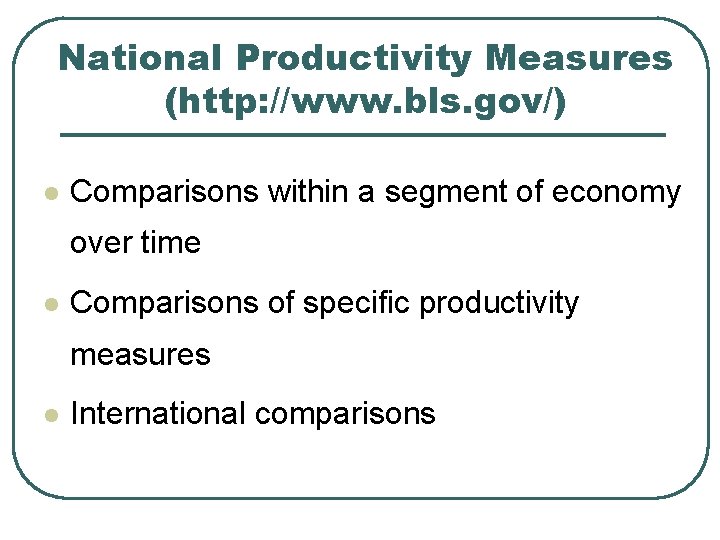 National Productivity Measures (http://www.bls.gov/)

- Comparisons within a segment of economy over time
- Comparisons of specific productivity measures
- International comparisons